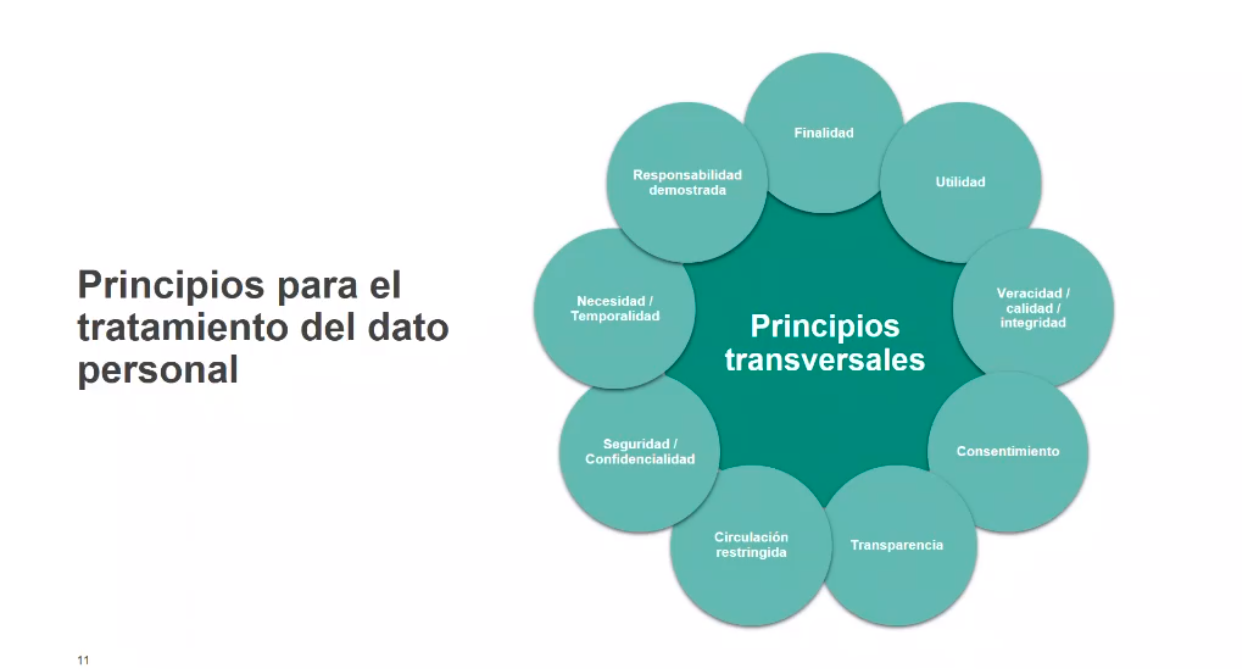 Principios para el tratamiento del dato personal

Principios transversales

Finalidad

Utilidad

Veracidad / calidad / integridad

Consentimiento

Transparencia

Circulación restringida

Seguridad / Confidencialidad

Necesidad / Temporalidad

Responsabilidad demostrada

11